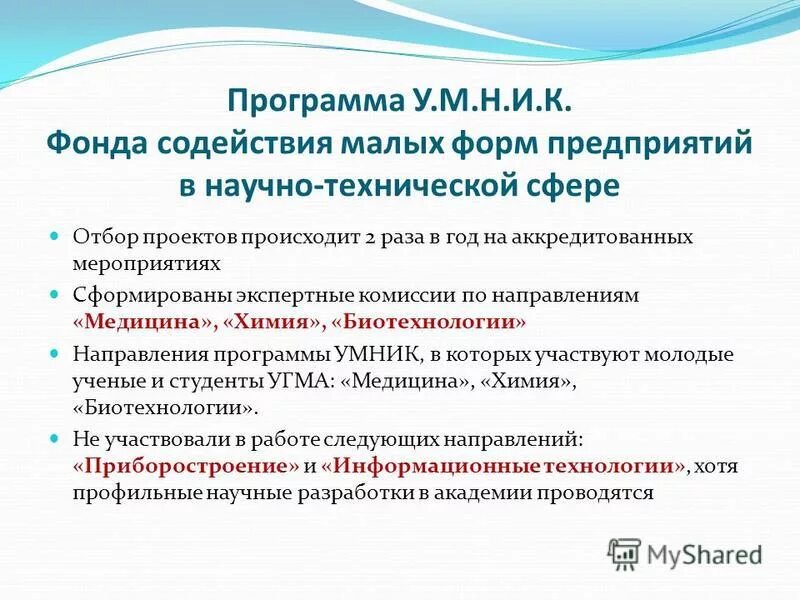 Программа У.М.Н.И.К.
Фонда содействия малых форм предприятий в научно-технической сфере

Отбор проектов происходит 2 раза в год на аккредитованных мероприятиях

Сформированы экспертные комиссии по направлениям «Медицина», «Химия», «Биотехнологии»

Направления программы УМНИК, в которых участвуют молодые ученые и студенты УГМА: «Медицина», «Химия», «Биотехнологии».

Не участвовали в работе следующих направлений: «Приборостроение» и «Информационные технологии», хотя профильные научные разработки в академии проводятся

MyShared